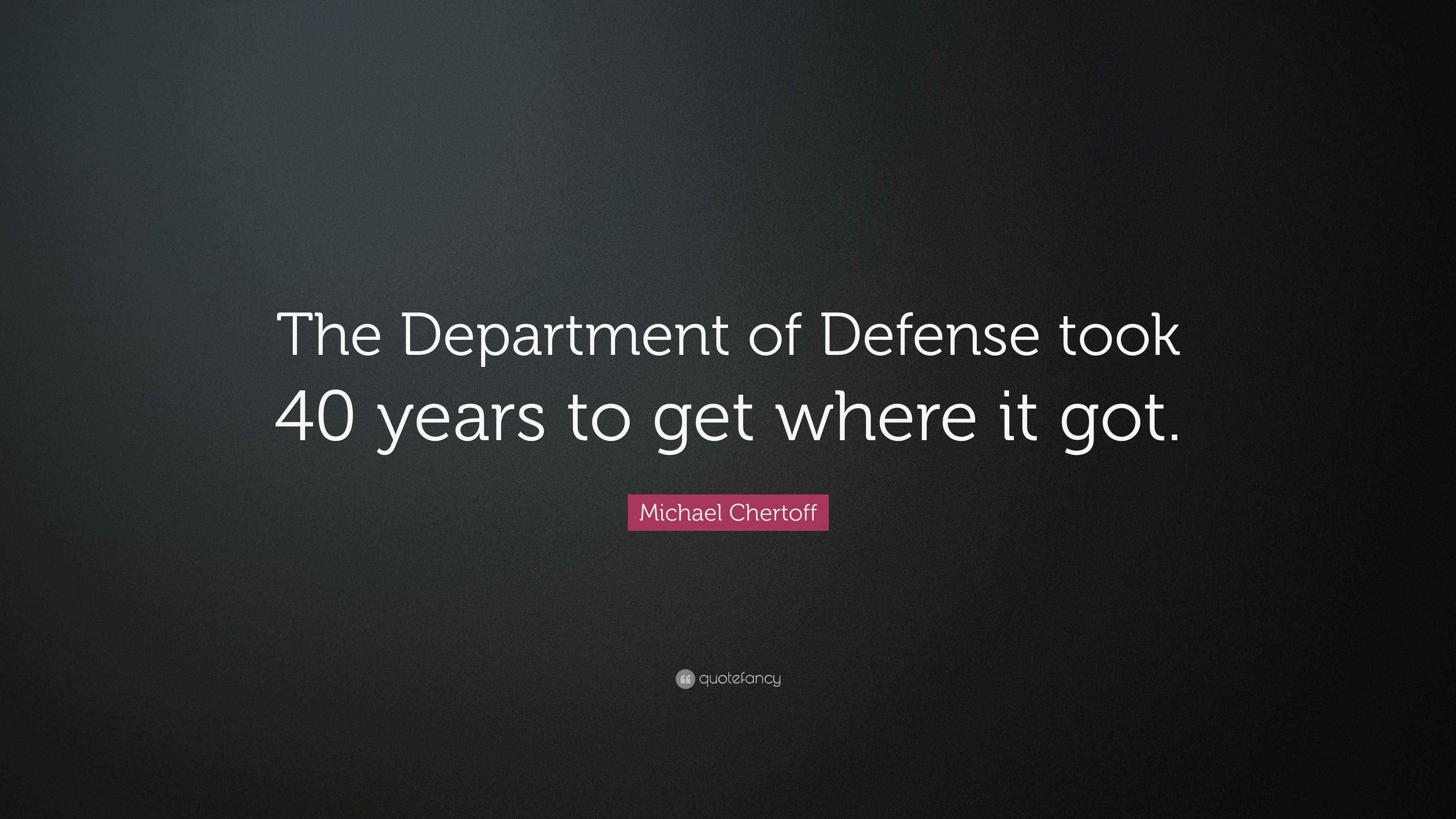 The Department of Defense took 40 years to get where it got.

Michael Chertoff

quotefancy